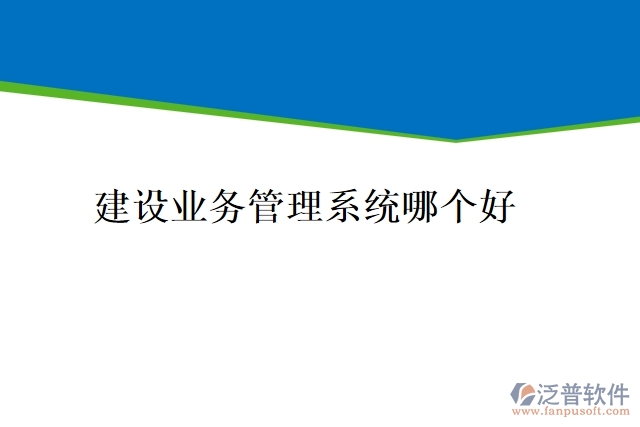 建设业务管理系统哪个好

泛普软件
www.fanpusoft.com